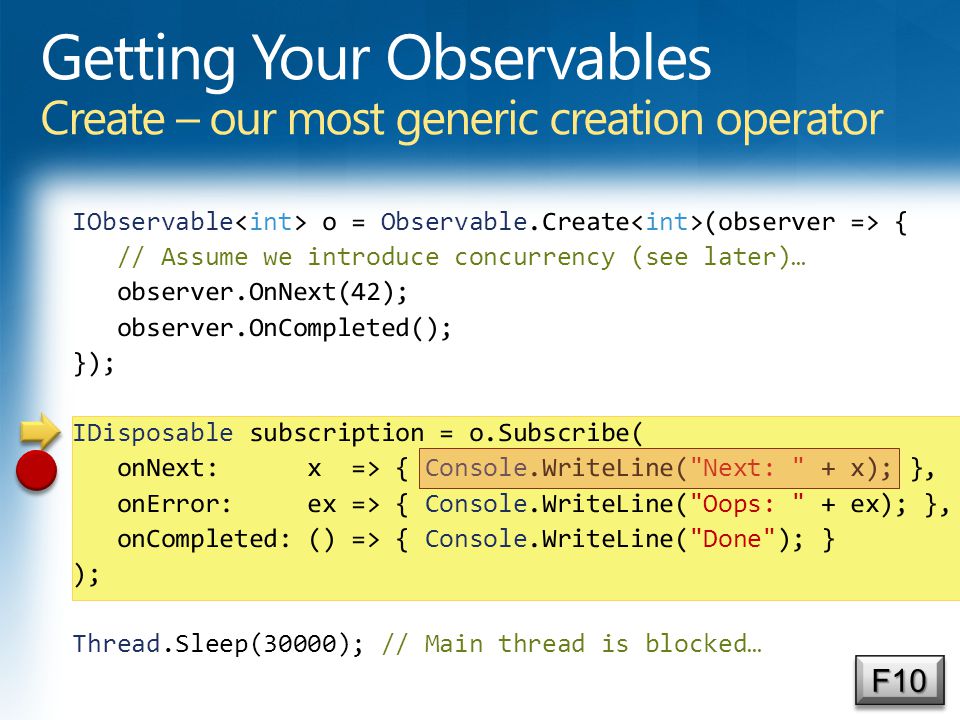 Getting Your Observables
Create – our most generic creation operator

IObservable<int> o = Observable.Create<int>(observer => {
   // Assume we introduce concurrency (see later)…
   observer.OnNext(42);
   observer.OnCompleted();
});

IDisposable subscription = o.Subscribe(
   onNext:      x  => { Console.WriteLine("Next: " + x); },
   onError:     ex => { Console.WriteLine("Oops: " + ex); },
   onCompleted: () => { Console.WriteLine("Done"); }
);

Thread.Sleep(30000); // Main thread is blocked…

F10